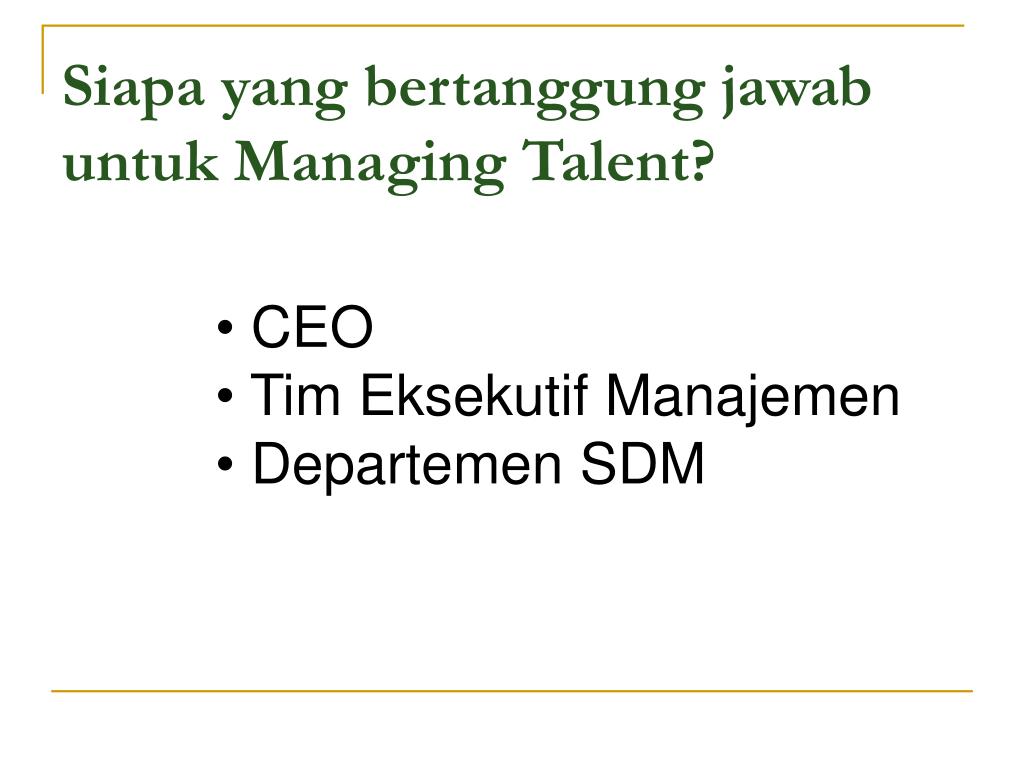 Siapa yang bertanggung jawab untuk Managing Talent?

• CEO
• Tim Eksekutif Manajemen
• Departemen SDM